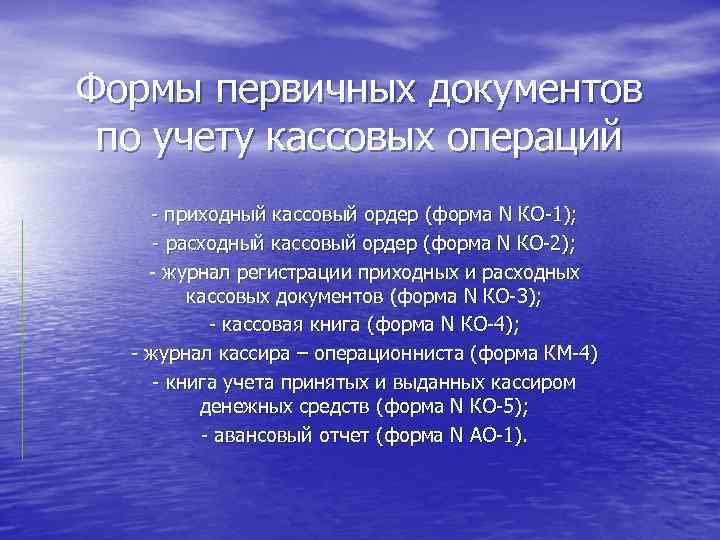 Формы первичных документов по учету кассовых операций

- приходный кассовый ордер (форма N КО-1);
- расходный кассовый ордер (форма N КО-2);
- журнал регистрации приходных и расходных кассовых документов (форма N КО-3);
- кассовая книга (форма N КО-4);
- журнал кассира – операционниста (форма КМ-4)
- книга учета принятых и выданных кассиром денежных средств (форма N КО-5);
- авансовый отчет (форма N АО-1).